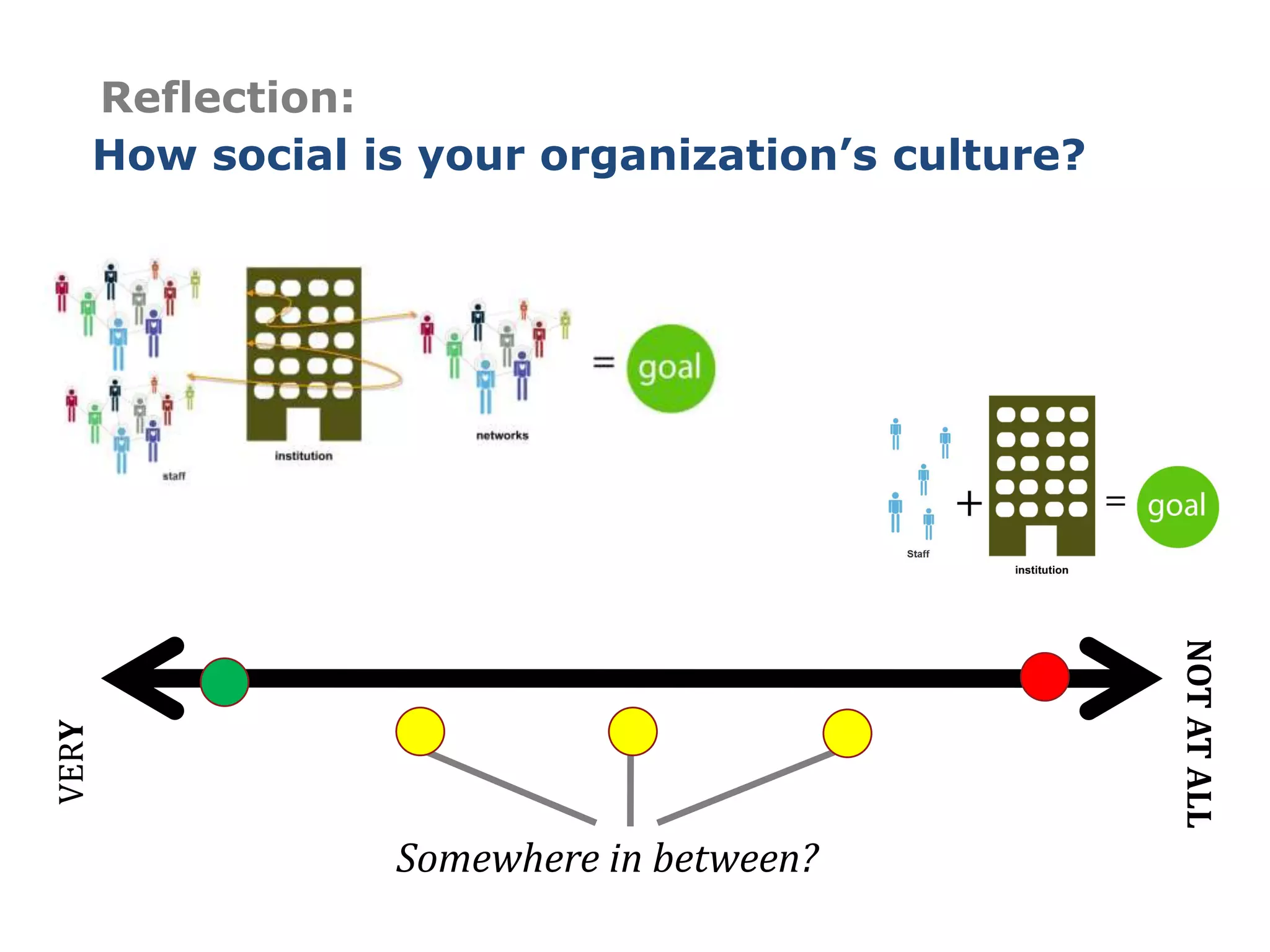 Reflection:
How social is your organization's culture?

staff
institution
networks
= goal

Staff
+
institution
= goal

VERY
NOT AT ALL

Somewhere in between?